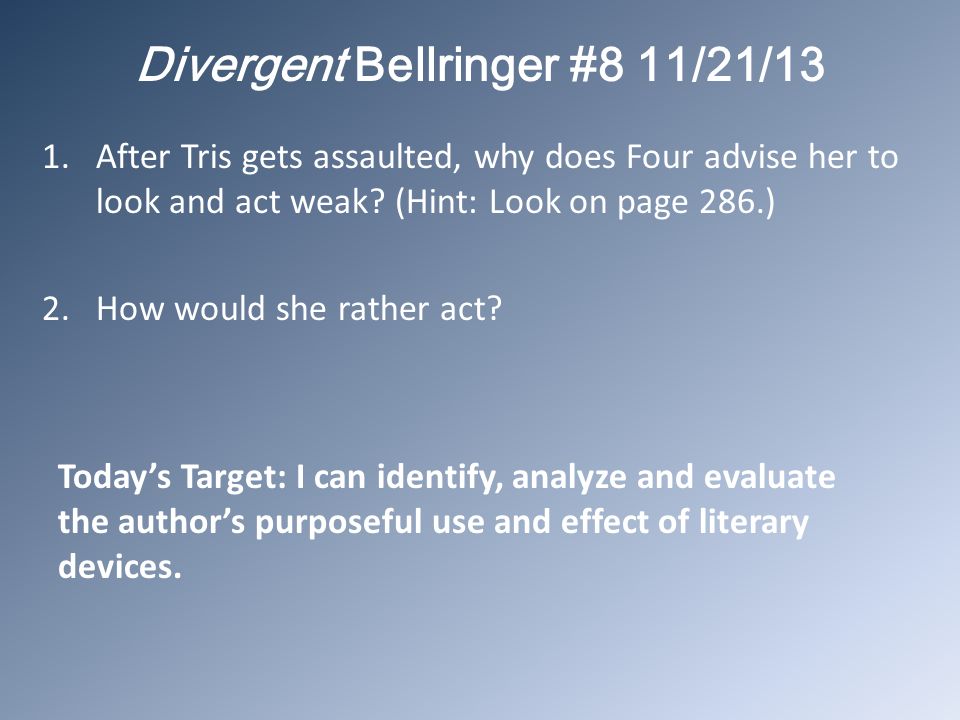 Divergent Bellringer #8 11/21/13

1. After Tris gets assaulted, why does Four advise her to look and act weak? (Hint: Look on page 286.)

2. How would she rather act?

Today's Target: I can identify, analyze and evaluate the author's purposeful use and effect of literary devices.